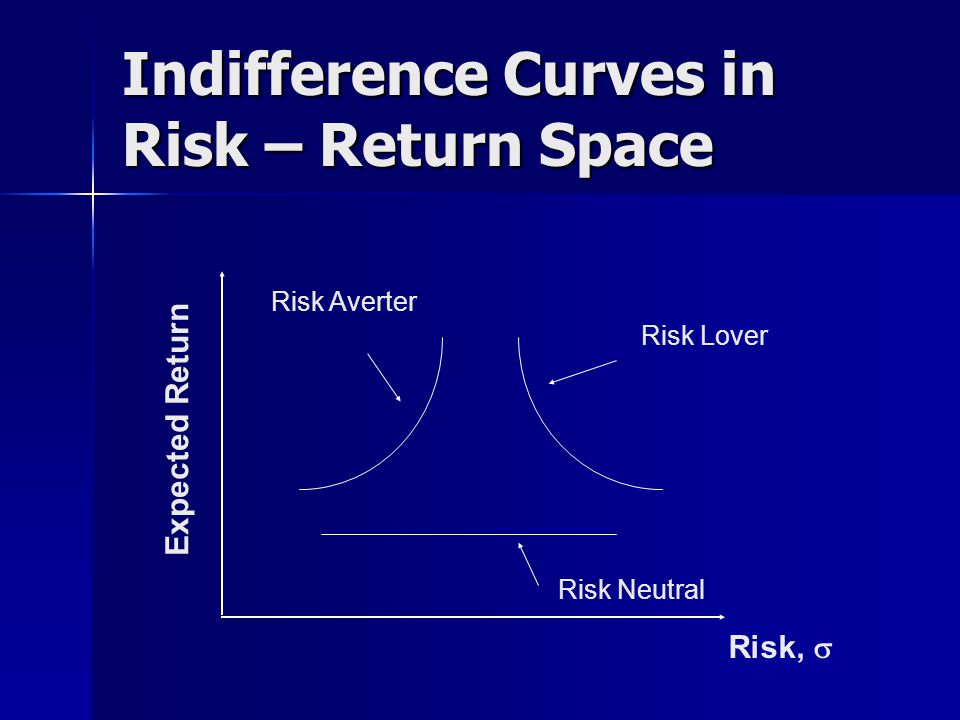 Indifference Curves in Risk – Return Space

Expected Return

Risk Averter

Risk Lover

Risk Neutral

Risk, $\sigma$